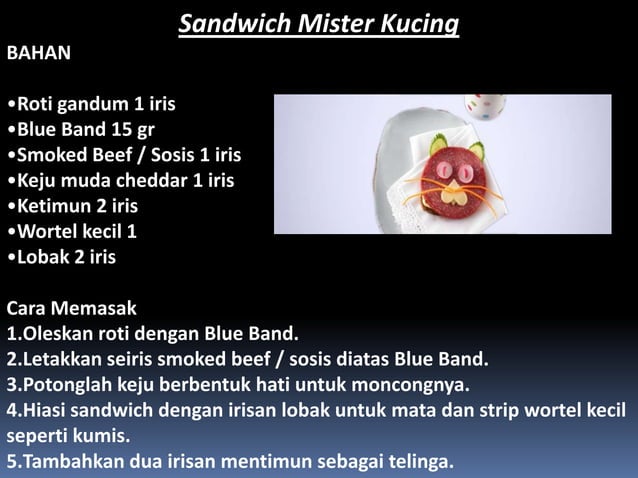 Sandwich Mister Kucing

BAHAN

•Roti gandum 1 iris
•Blue Band 15 gr
•Smoked Beef / Sosis 1 iris
•Keju muda cheddar 1 iris
•Ketimun 2 iris
•Wortel kecil 1
•Lobak 2 iris

Cara Memasak
1.Oleskan roti dengan Blue Band.
2.Letakkan seiris smoked beef / sosis diatas Blue Band.
3.Potonglah keju berbentuk hati untuk moncongnya.
4.Hiasi sandwich dengan irisan lobak untuk mata dan strip wortel kecil seperti kumis.
5.Tambahkan dua irisan mentimun sebagai telinga.